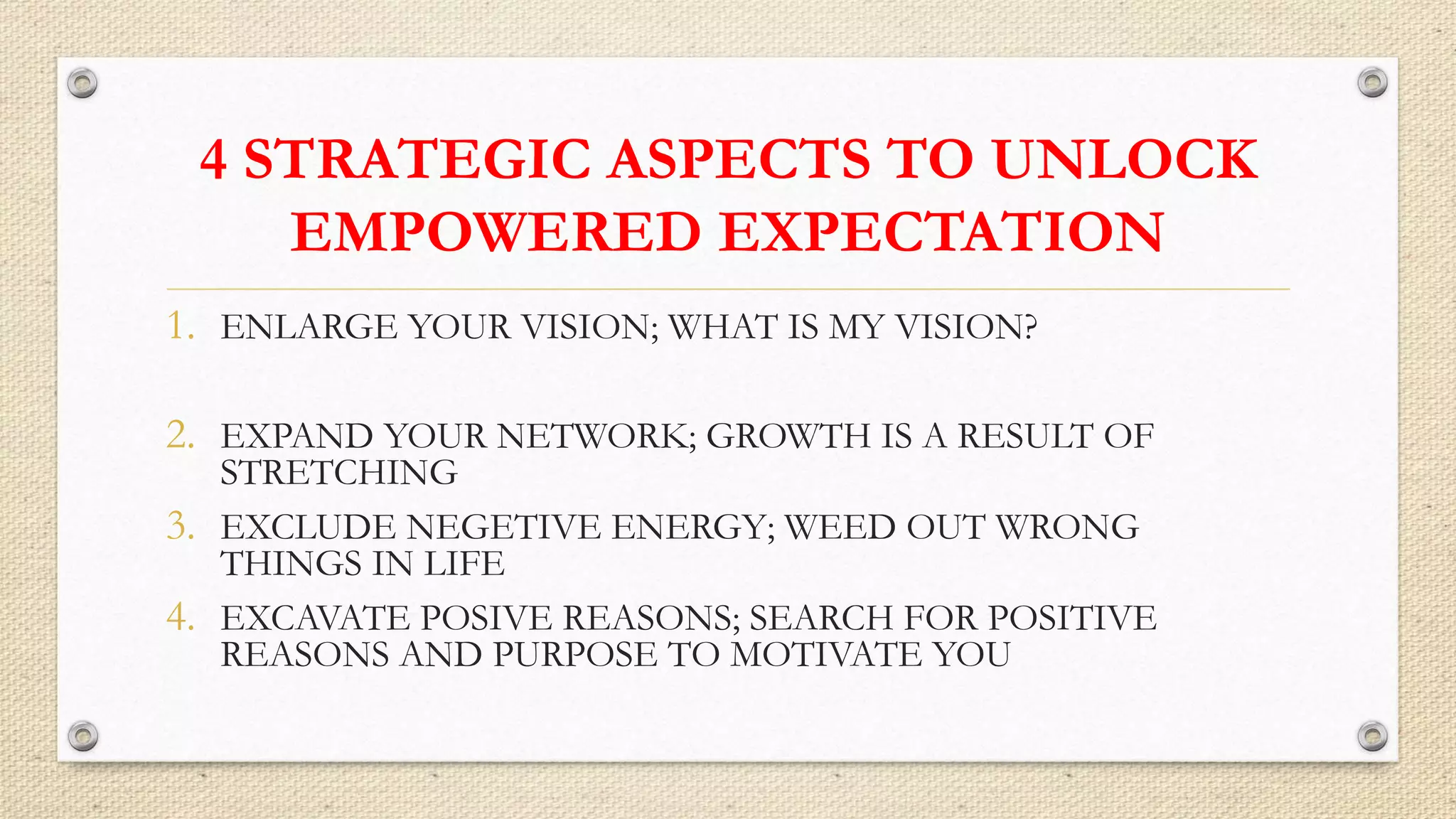 4 STRATEGIC ASPECTS TO UNLOCK EMPOWERED EXPECTATION

1. ENLARGE YOUR VISION; WHAT IS MY VISION?

2. EXPAND YOUR NETWORK; GROWTH IS A RESULT OF STRETCHING
3. EXCLUDE NEGETIVE ENERGY; WEED OUT WRONG THINGS IN LIFE
4. EXCAVATE POSIVE REASONS; SEARCH FOR POSITIVE REASONS AND PURPOSE TO MOTIVATE YOU